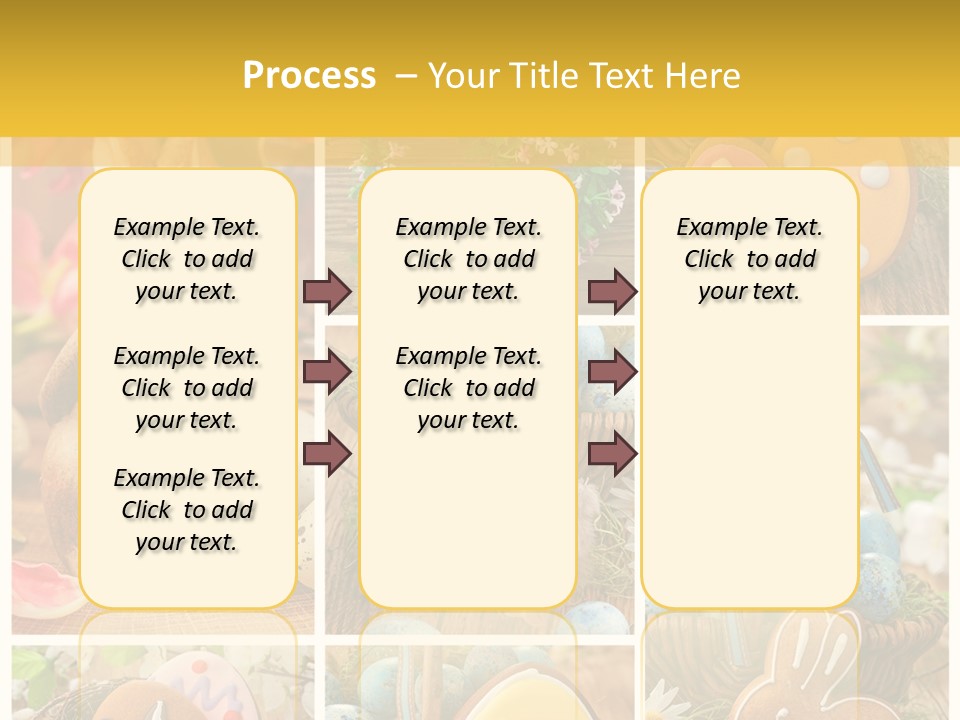 Process – Your Title Text Here

Example Text. Click to add your text.

Example Text. Click to add your text.

Example Text. Click to add your text.

Example Text. Click to add your text.

Example Text. Click to add your text.

Example Text. Click to add your text.